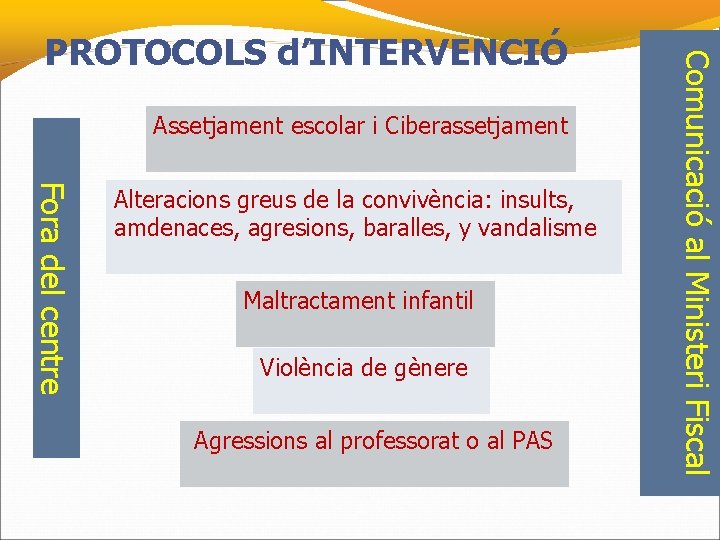 PROTOCOLS d'INTERVENCIÓ

Fora del centre

Assetjament escolar i Ciberassetjament

Alteracions greus de la convivència: insults, amdenaces, agresions, baralles, y vandalisme

Maltractament infantil

Violència de gènere

Agressions al professorat o al PAS

Comunicació al Ministeri Fiscal